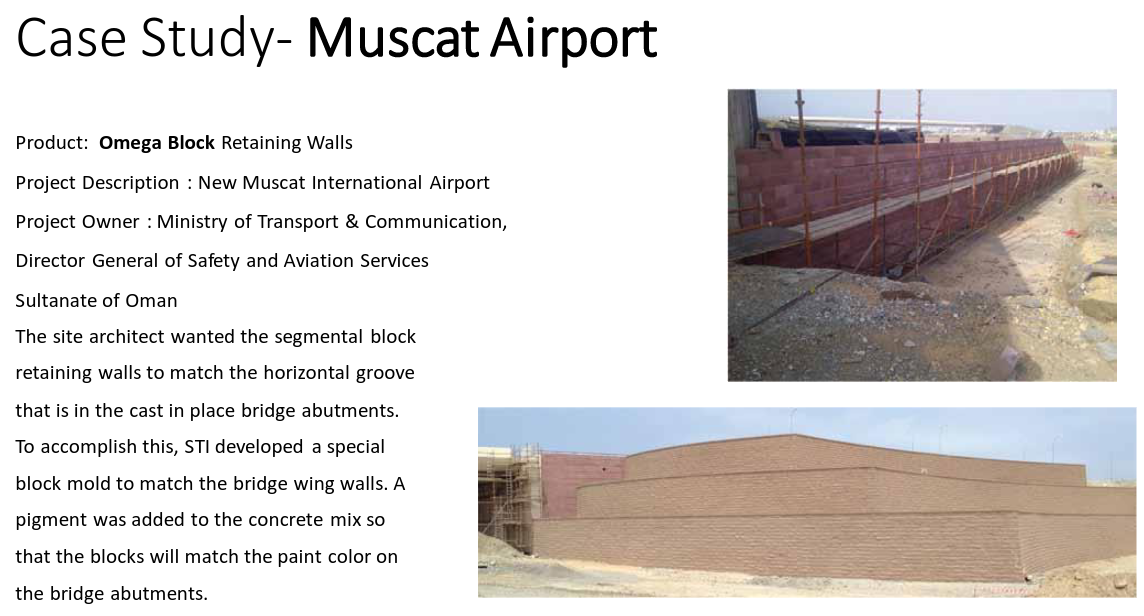 Case Study- Muscat Airport

Product: Omega Block Retaining Walls

Project Description : New Muscat International Airport

Project Owner : Ministry of Transport & Communication,

Director General of Safety and Aviation Services

Sultanate of Oman

The site architect wanted the segmental block retaining walls to match the horizontal groove that is in the cast in place bridge abutments. To accomplish this, STI developed a special block mold to match the bridge wing walls. A pigment was added to the concrete mix so that the blocks will match the paint color on the bridge abutments.